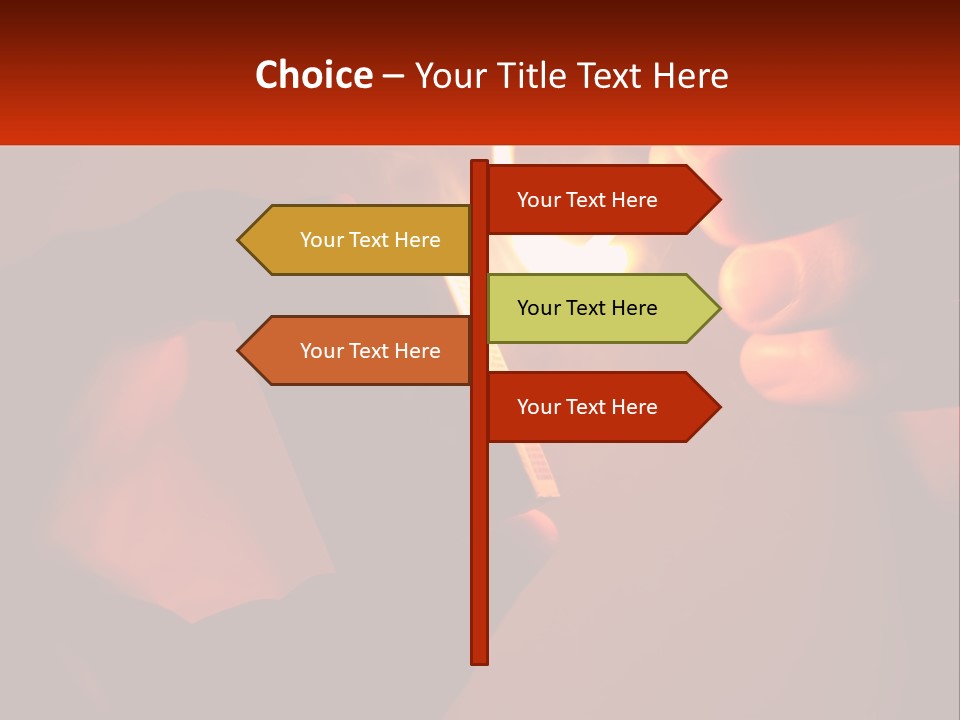 Choice – Your Title Text Here

Your Text Here

Your Text Here

Your Text Here

Your Text Here

Your Text Here